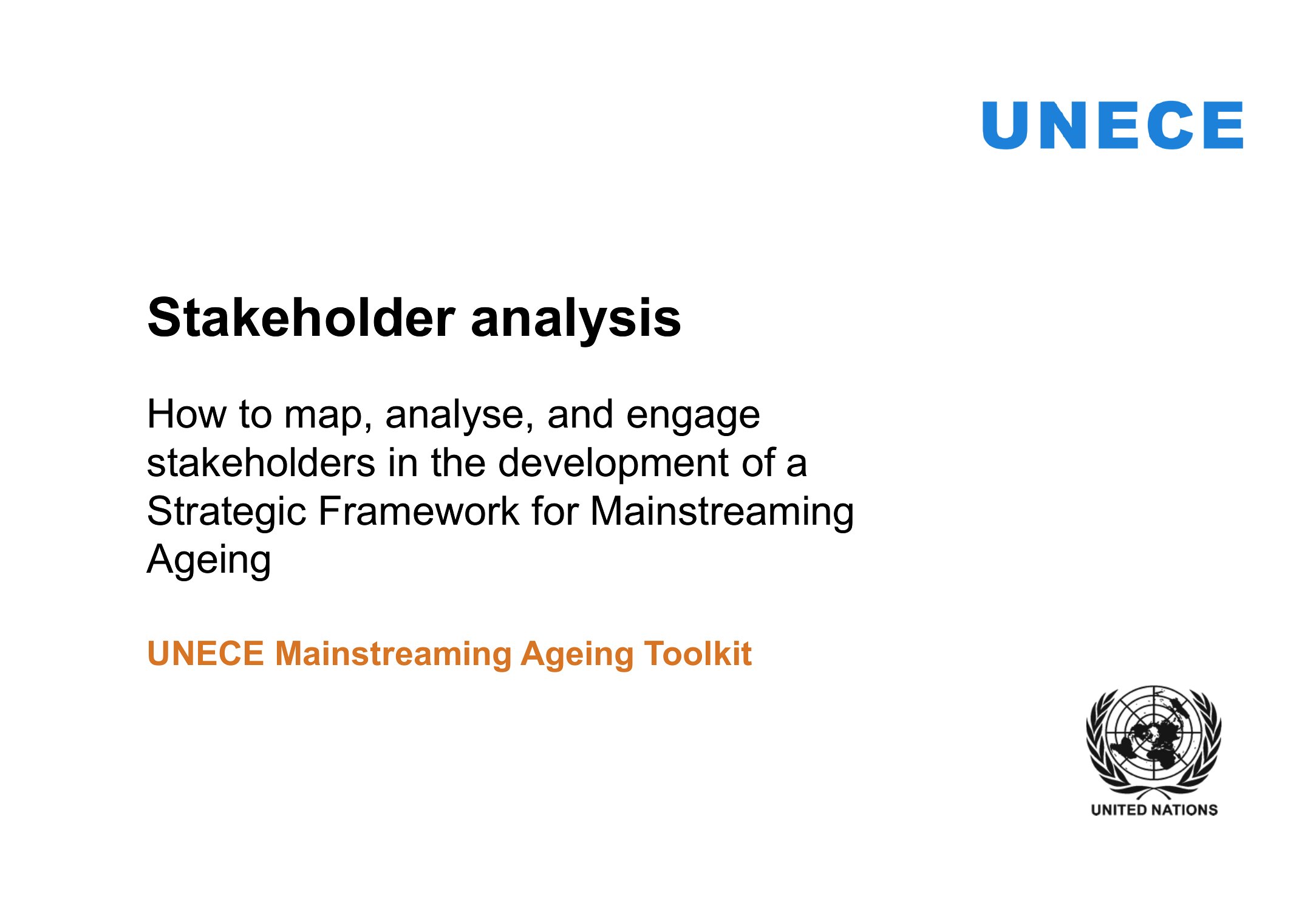 UNECE

Stakeholder analysis

How to map, analyse, and engage stakeholders in the development of a Strategic Framework for Mainstreaming Ageing

UNECE Mainstreaming Ageing Toolkit

UNITED NATIONS